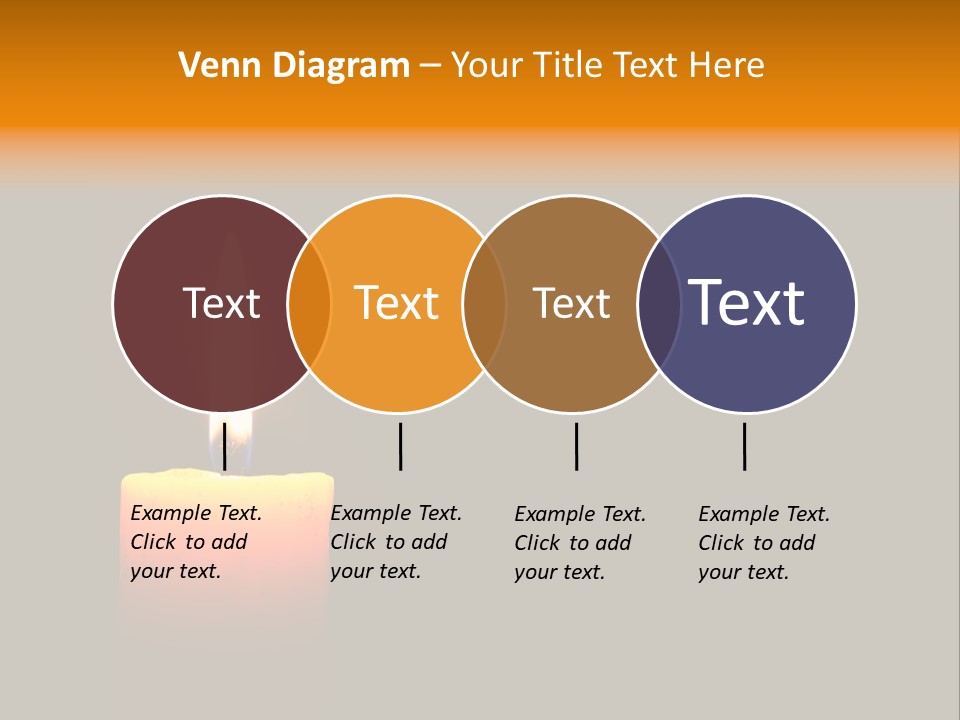 Venn Diagram – Your Title Text Here

Text

Text

Text

Text

Example Text. Click to add your text.

Example Text. Click to add your text.

Example Text. Click to add your text.

Example Text. Click to add your text.